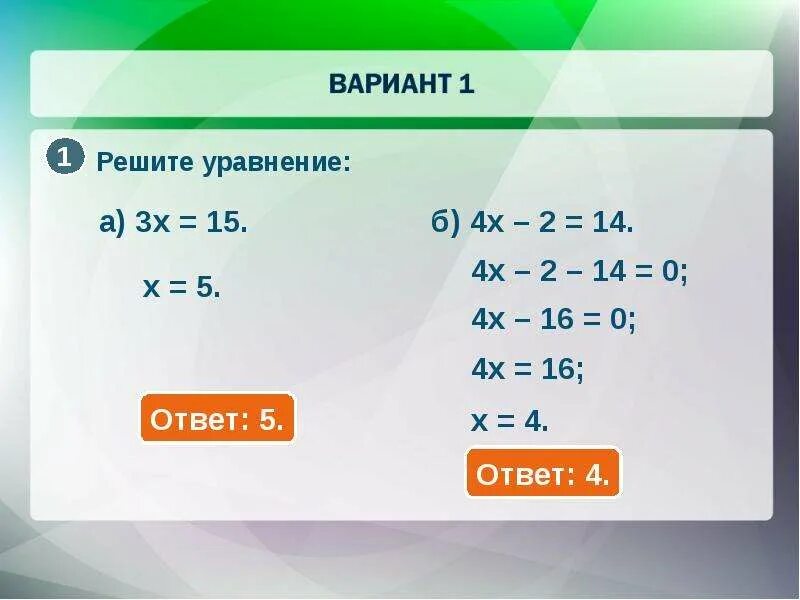 ВАРИАНТ 1

1 Решите уравнение:

а) $3x = 15$.

$x = 5$.

Ответ: 5.

б) $4x - 2 = 14$.

$4x - 2 - 14 = 0$;

$4x - 16 = 0$;

$4x = 16$;

$x = 4$.

Ответ: 4.